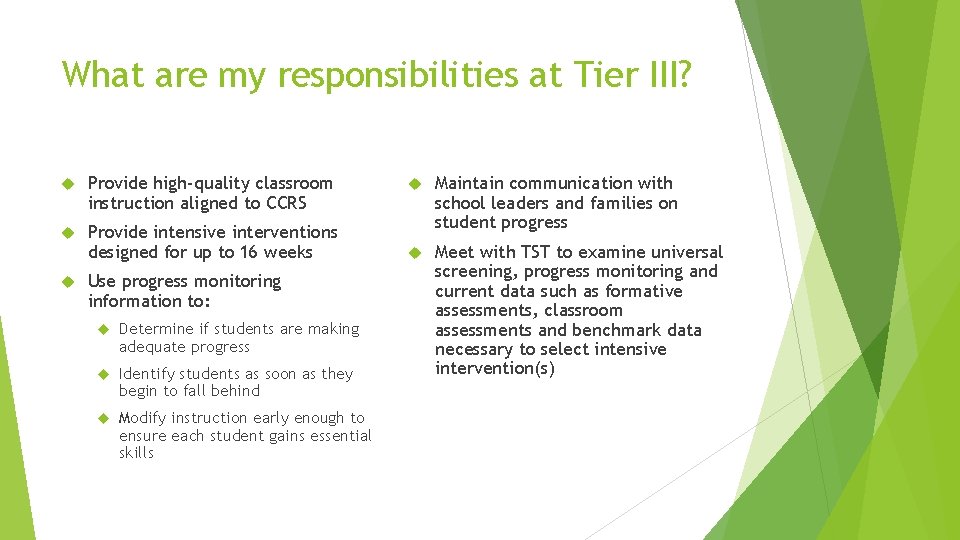 What are my responsibilities at Tier III?

Provide high-quality classroom instruction aligned to CCRS

Provide intensive interventions designed for up to 16 weeks

Use progress monitoring information to:

Determine if students are making adequate progress

Identify students as soon as they begin to fall behind

Modify instruction early enough to ensure each student gains essential skills

Maintain communication with school leaders and families on student progress

Meet with TST to examine universal screening, progress monitoring and current data such as formative assessments, classroom assessments and benchmark data necessary to select intensive intervention(s)